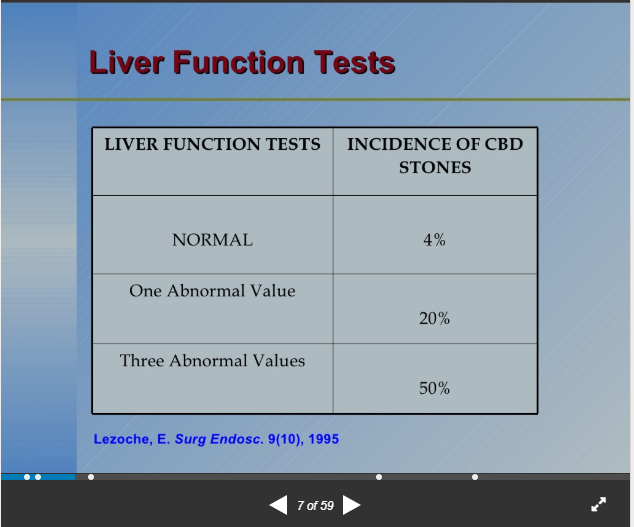 Liver Function Tests

| LIVER FUNCTION TESTS | INCIDENCE OF CBD STONES |
|---|---|
| NORMAL | 4% |
| One Abnormal Value | 20% |
| Three Abnormal Values | 50% |

Lezoche, E. Surg Endosc. 9(10), 1995

7 of 59